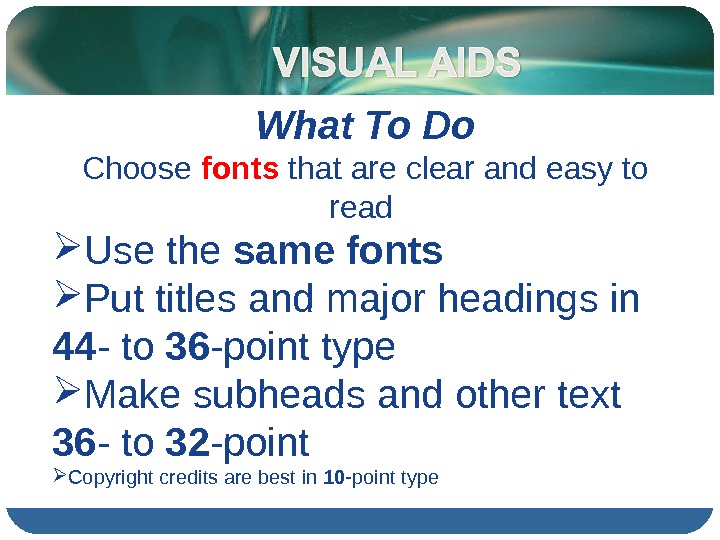 VISUAL AIDS

What To Do

Choose fonts that are clear and easy to read

➢Use the same fonts

➢Put titles and major headings in 44- to 36-point type

➢Make subheads and other text 36- to 32-point

➢Copyright credits are best in 10-point type